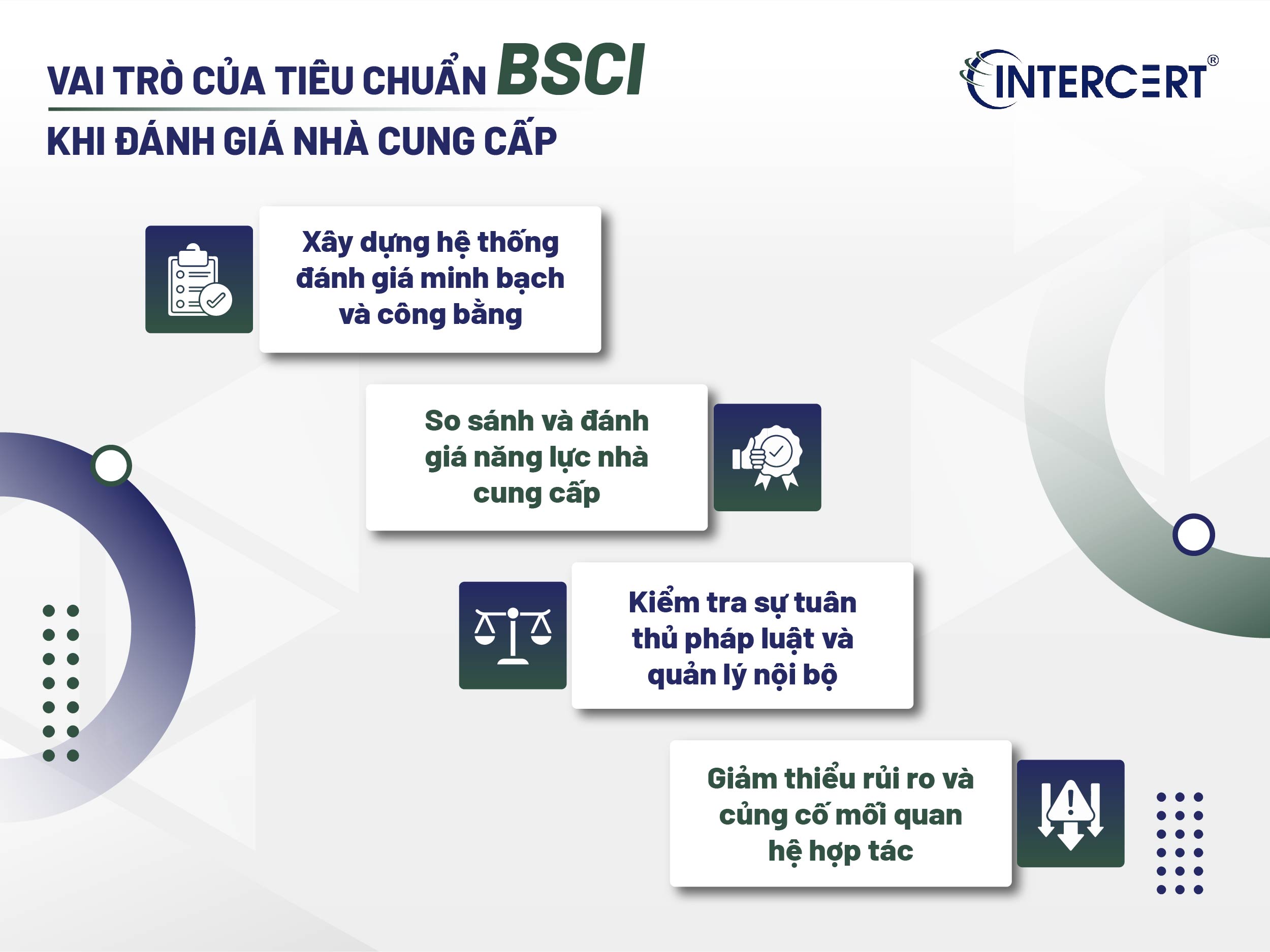 VAI TRÒ CỦA TIÊU CHUẨN BSCI
KHI ĐÁNH GIÁ NHÀ CUNG CẤP

INTERCERT®

Xây dựng hệ thống đánh giá minh bạch và công bằng

So sánh và đánh giá năng lực nhà cung cấp

Kiểm tra sự tuân thủ pháp luật và quản lý nội bộ

Giảm thiểu rủi ro và củng cố mối quan hệ hợp tác